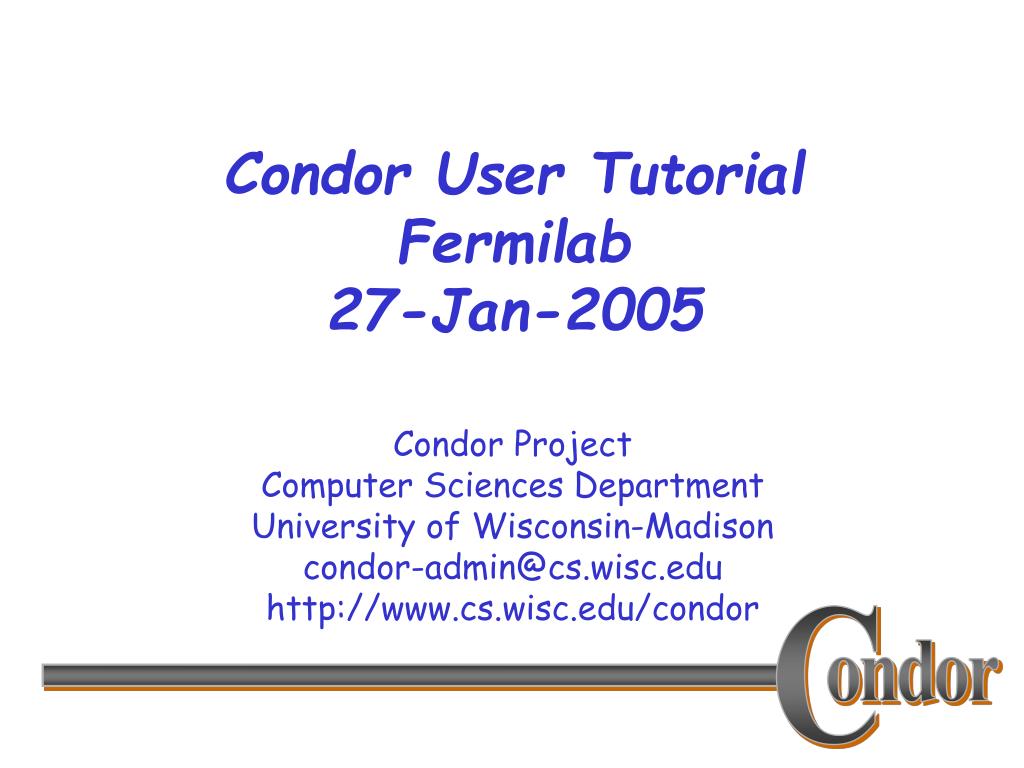 Condor User Tutorial
Fermilab
27-Jan-2005

Condor Project
Computer Sciences Department
University of Wisconsin-Madison
condor-admin@cs.wisc.edu
http://www.cs.wisc.edu/condor

Condor